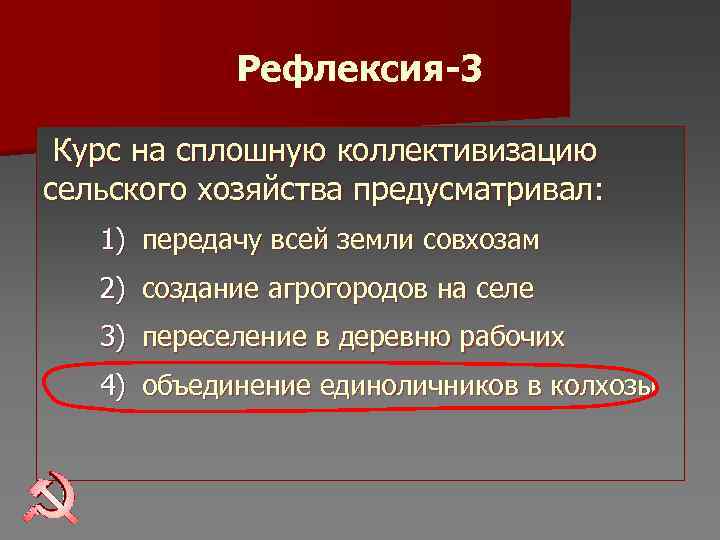 Рефлексия-3

Курс на сплошную коллективизацию сельского хозяйства предусматривал:

1) передачу всей земли совхозам
2) создание агрогородов на селе
3) переселение в деревню рабочих
4) объединение единоличников в колхозы